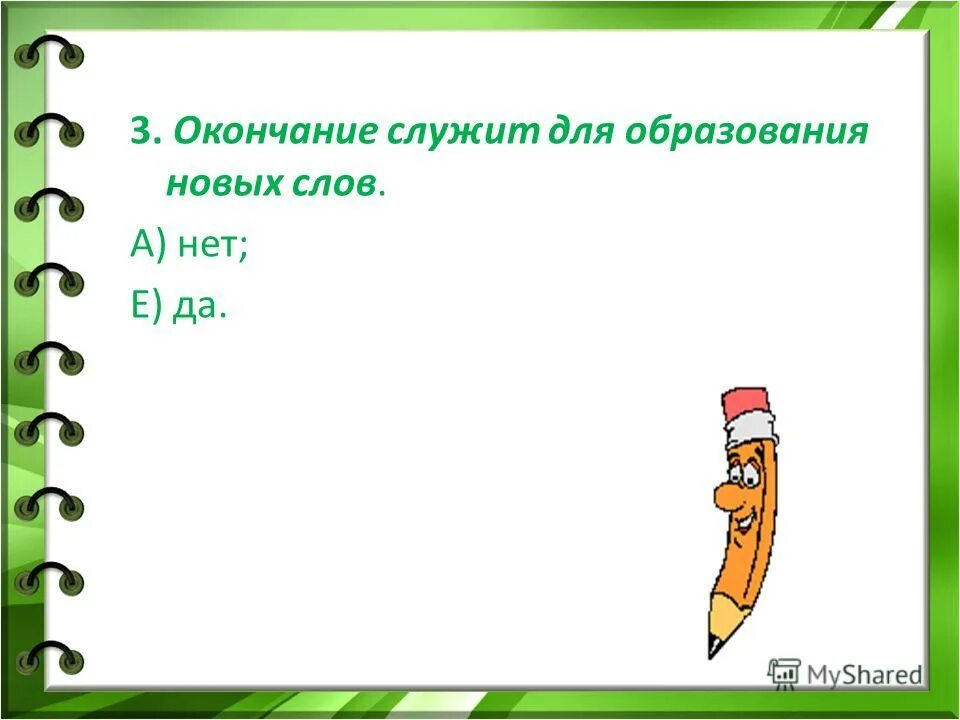 3. Окончание служит для образования новых слов.

А) нет;

Е) да.

MyShared